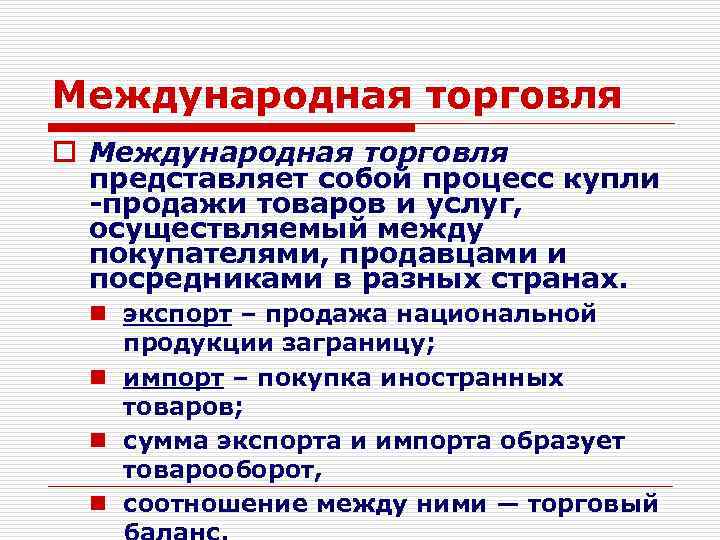 Международная торговля

Международная торговля представляет собой процесс купли -продажи товаров и услуг, осуществляемый между покупателями, продавцами и посредниками в разных странах.

экспорт – продажа национальной продукции заграницу;

импорт – покупка иностранных товаров;

сумма экспорта и импорта образует товарооборот,

соотношение между ними — торговый баланс.